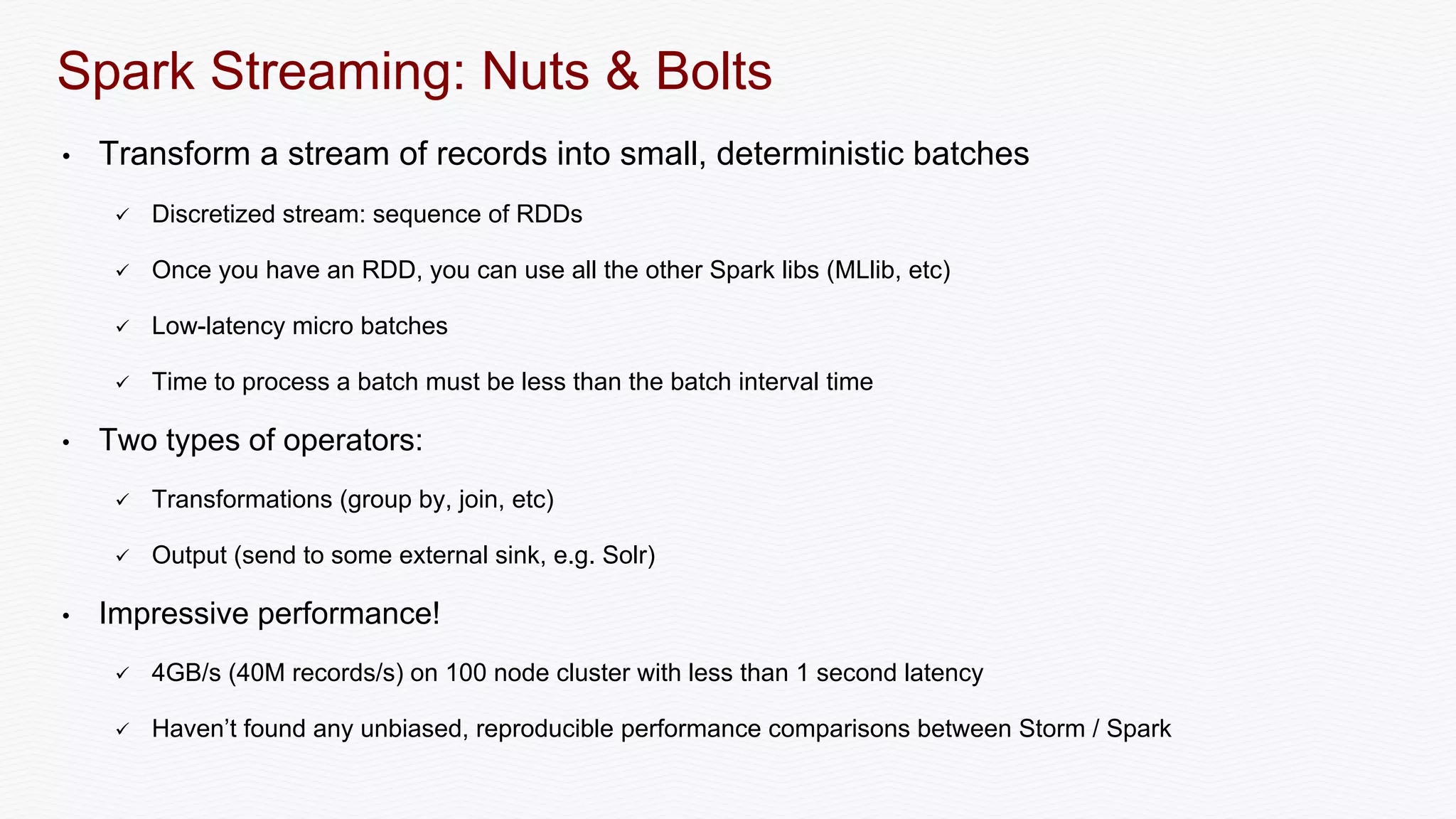 Spark Streaming: Nuts & Bolts

• Transform a stream of records into small, deterministic batches

✓ Discretized stream: sequence of RDDs

✓ Once you have an RDD, you can use all the other Spark libs (MLlib, etc)

✓ Low-latency micro batches

✓ Time to process a batch must be less than the batch interval time

• Two types of operators:

✓ Transformations (group by, join, etc)

✓ Output (send to some external sink, e.g. Solr)

• Impressive performance!

✓ 4GB/s (40M records/s) on 100 node cluster with less than 1 second latency

✓ Haven't found any unbiased, reproducible performance comparisons between Storm / Spark